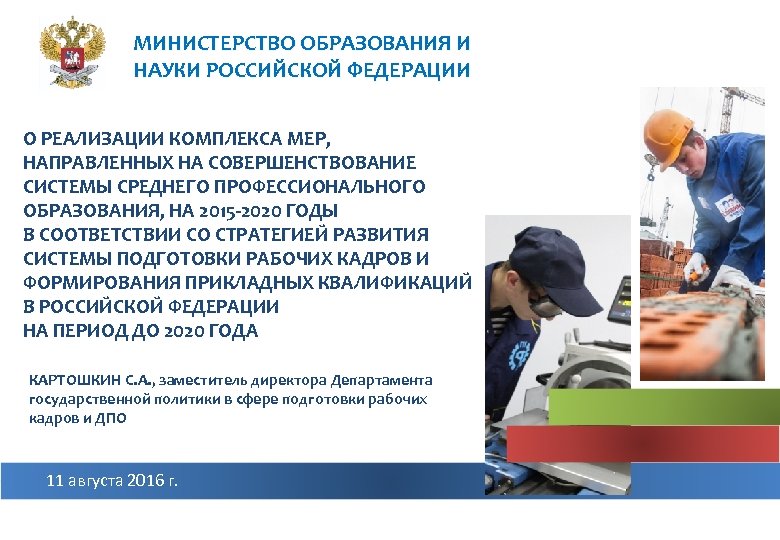 МИНИСТЕРСТВО ОБРАЗОВАНИЯ И НАУКИ РОССИЙСКОЙ ФЕДЕРАЦИИ

О РЕАЛИЗАЦИИ КОМПЛЕКСА МЕР, НАПРАВЛЕННЫХ НА СОВЕРШЕНСТВОВАНИЕ СИСТЕМЫ СРЕДНЕГО ПРОФЕССИОНАЛЬНОГО ОБРАЗОВАНИЯ, НА 2015-2020 ГОДЫ В СООТВЕТСТВИИ СО СТРАТЕГИЕЙ РАЗВИТИЯ СИСТЕМЫ ПОДГОТОВКИ РАБОЧИХ КАДРОВ И ФОРМИРОВАНИЯ ПРИКЛАДНЫХ КВАЛИФИКАЦИЙ В РОССИЙСКОЙ ФЕДЕРАЦИИ НА ПЕРИОД ДО 2020 ГОДА

КАРТОШКИН С.А., заместитель директора Департамента государственной политики в сфере подготовки рабочих кадров и ДПО

11 августа 2016 г.